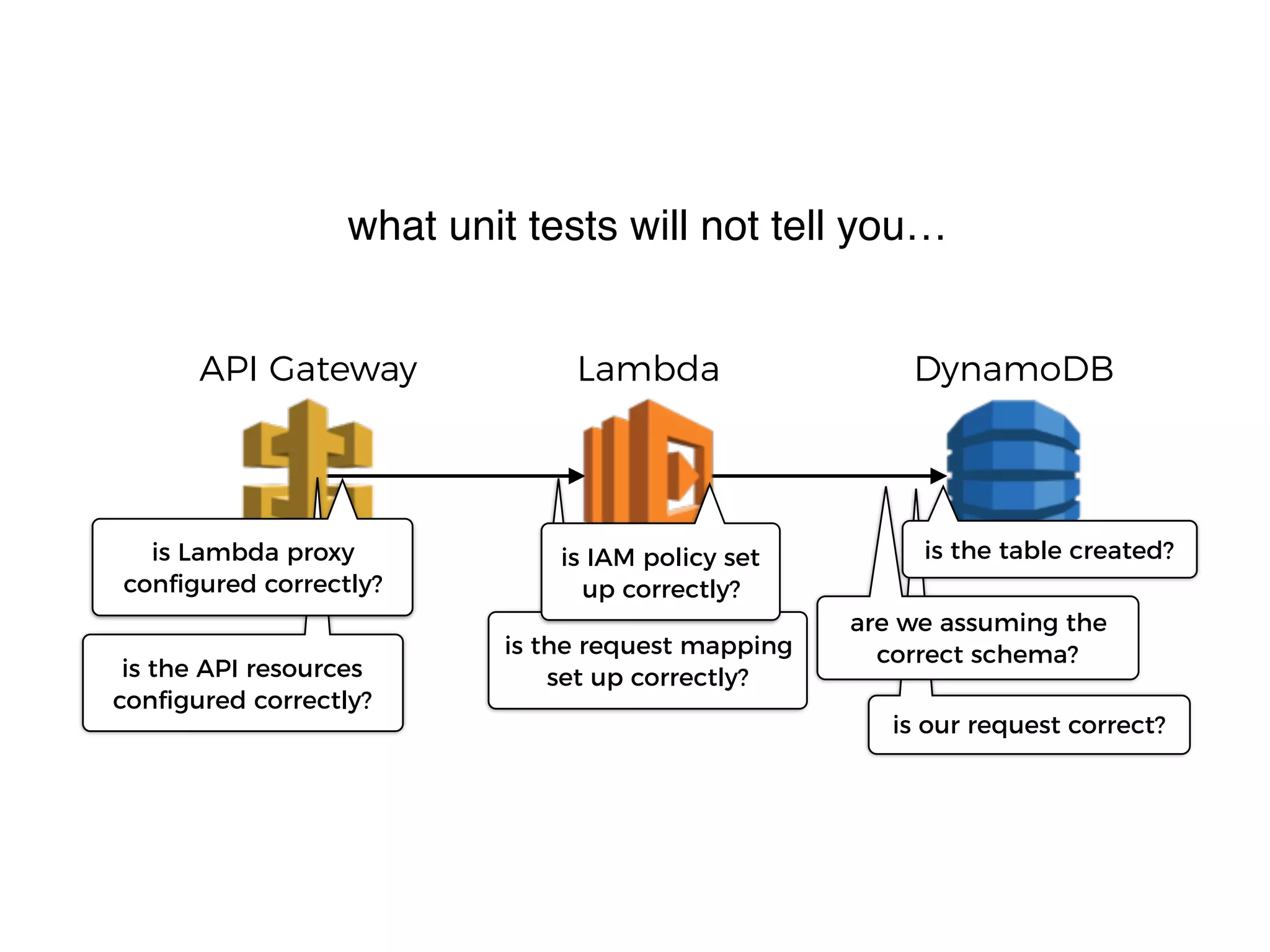 what unit tests will not tell you…

API Gateway

Lambda

DynamoDB

is Lambda proxy configured correctly?

is the API resources configured correctly?

is IAM policy set up correctly?

is the request mapping set up correctly?

is the table created?

are we assuming the correct schema?

is our request correct?